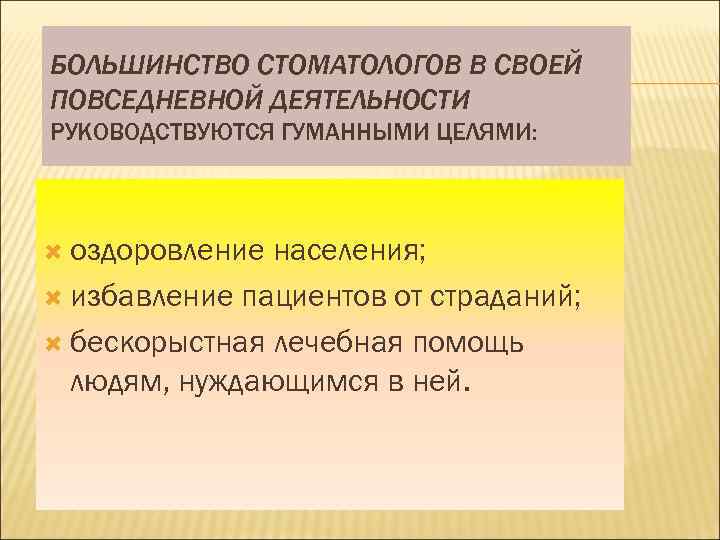 БОЛЬШИНСТВО СТОМАТОЛОГОВ В СВОЕЙ ПОВСЕДНЕВНОЙ ДЕЯТЕЛЬНОСТИ РУКОВОДСТВУЮТСЯ ГУМАННЫМИ ЦЕЛЯМИ:

оздоровление населения;
избавление пациентов от страданий;
бескорыстная лечебная помощь людям, нуждающимся в ней.